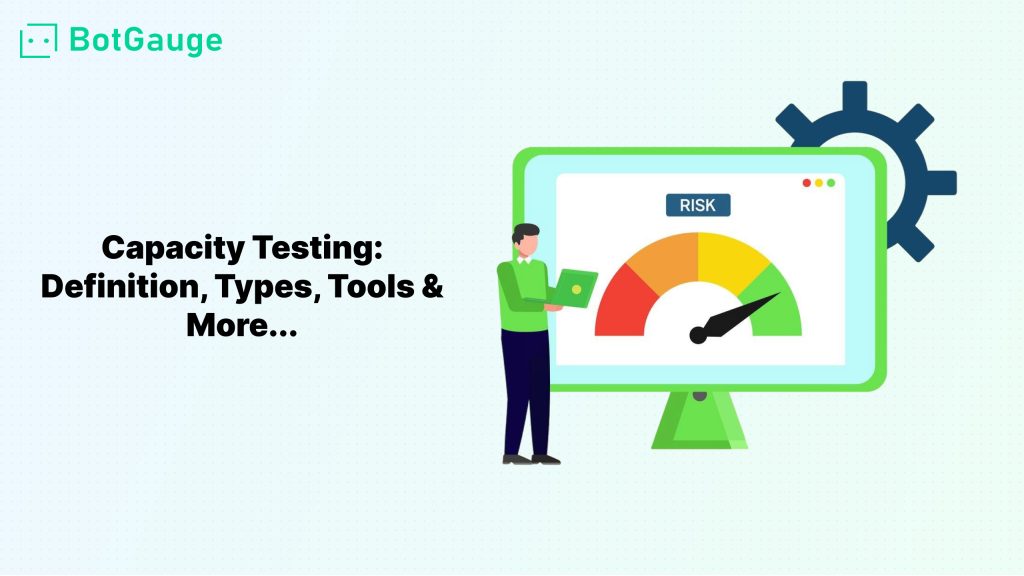 BotGauge

Capacity Testing: Definition, Types, Tools & More...

RISK